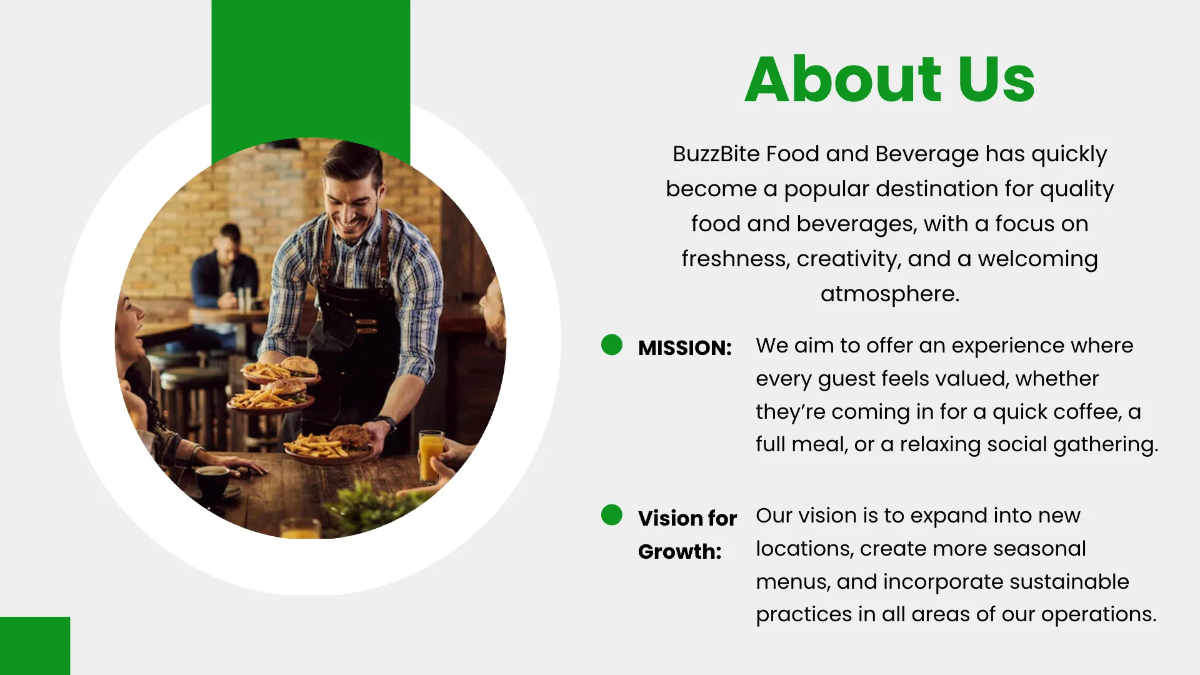 About Us

BuzzBite Food and Beverage has quickly become a popular destination for quality food and beverages, with a focus on freshness, creativity, and a welcoming atmosphere.

MISSION: We aim to offer an experience where every guest feels valued, whether they’re coming in for a quick coffee, a full meal, or a relaxing social gathering.

Vision for Growth: Our vision is to expand into new locations, create more seasonal menus, and incorporate sustainable practices in all areas of our operations.